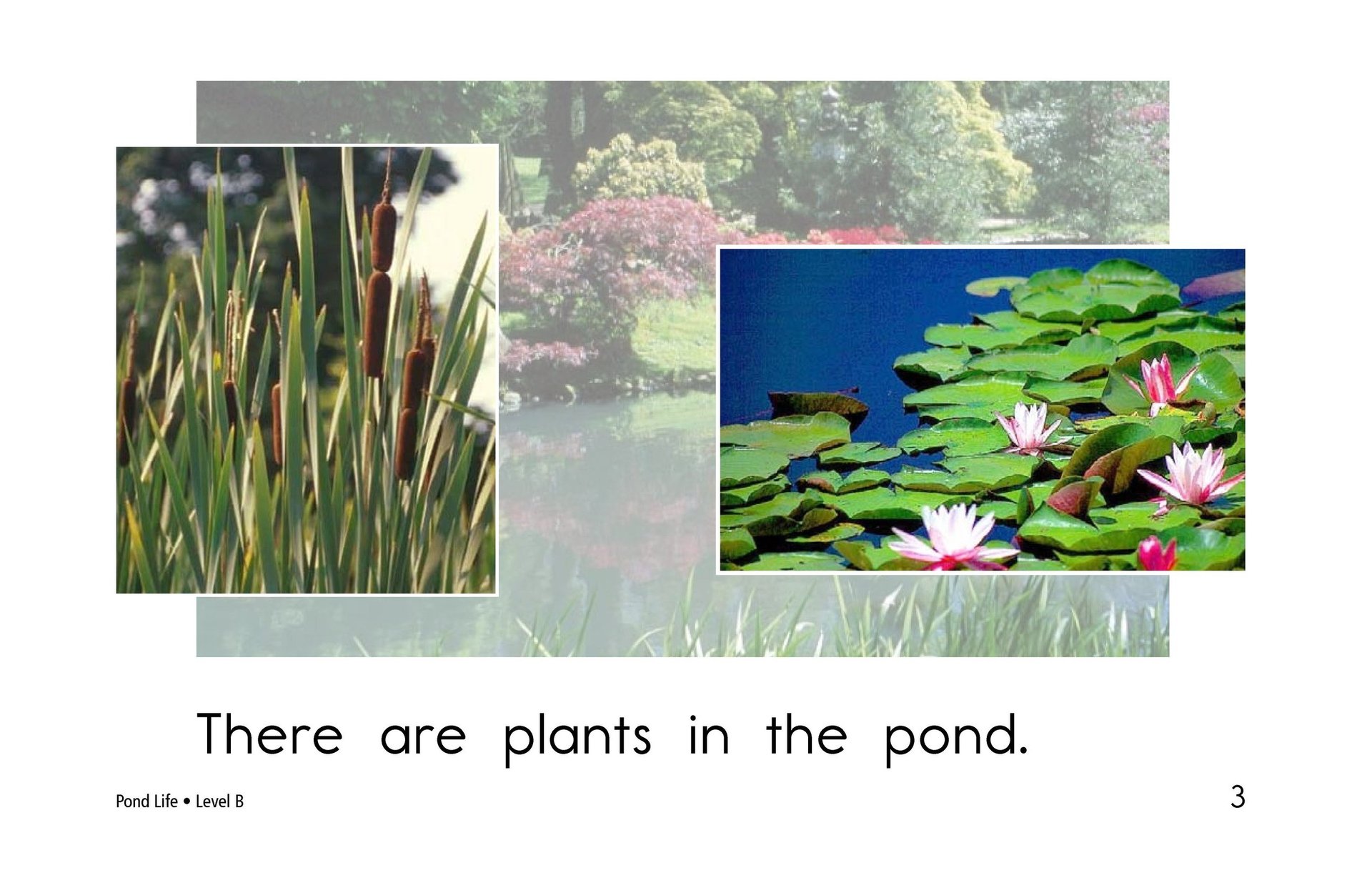 There are plants in the pond.

Pond Life • Level B

3